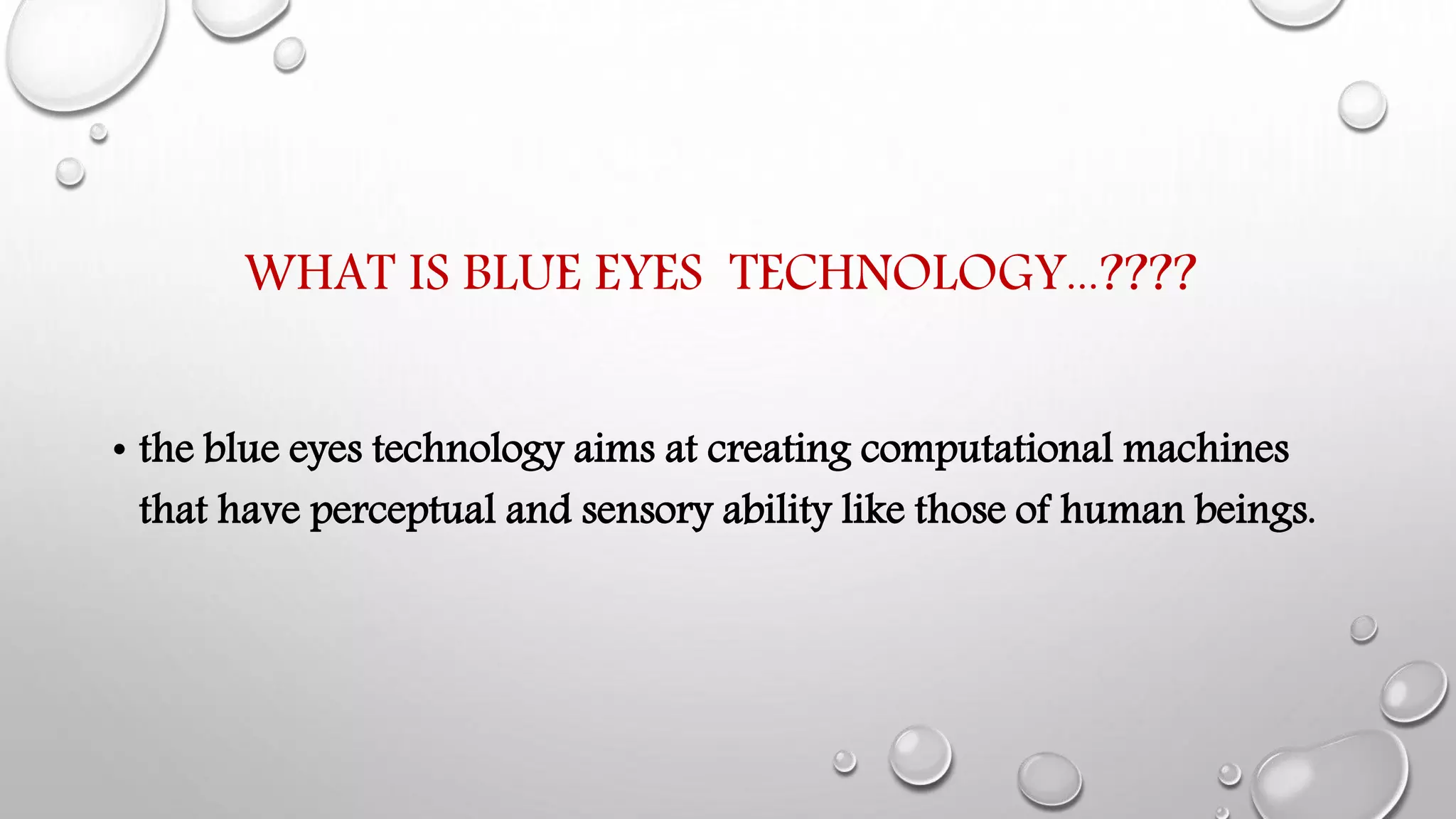 WHAT IS BLUE EYES TECHNOLOGY…????

• the blue eyes technology aims at creating computational machines that have perceptual and sensory ability like those of human beings.